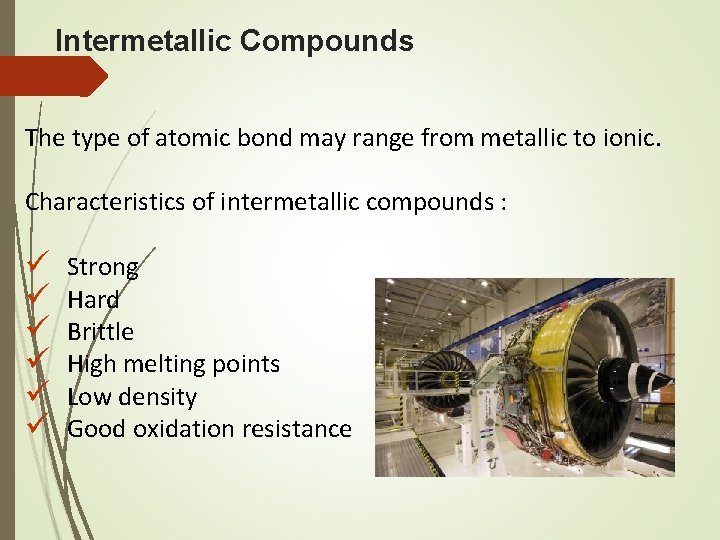 Intermetallic Compounds

The type of atomic bond may range from metallic to ionic.

Characteristics of intermetallic compounds :

✓ Strong
✓ Hard
✓ Brittle
✓ High melting points
✓ Low density
✓ Good oxidation resistance